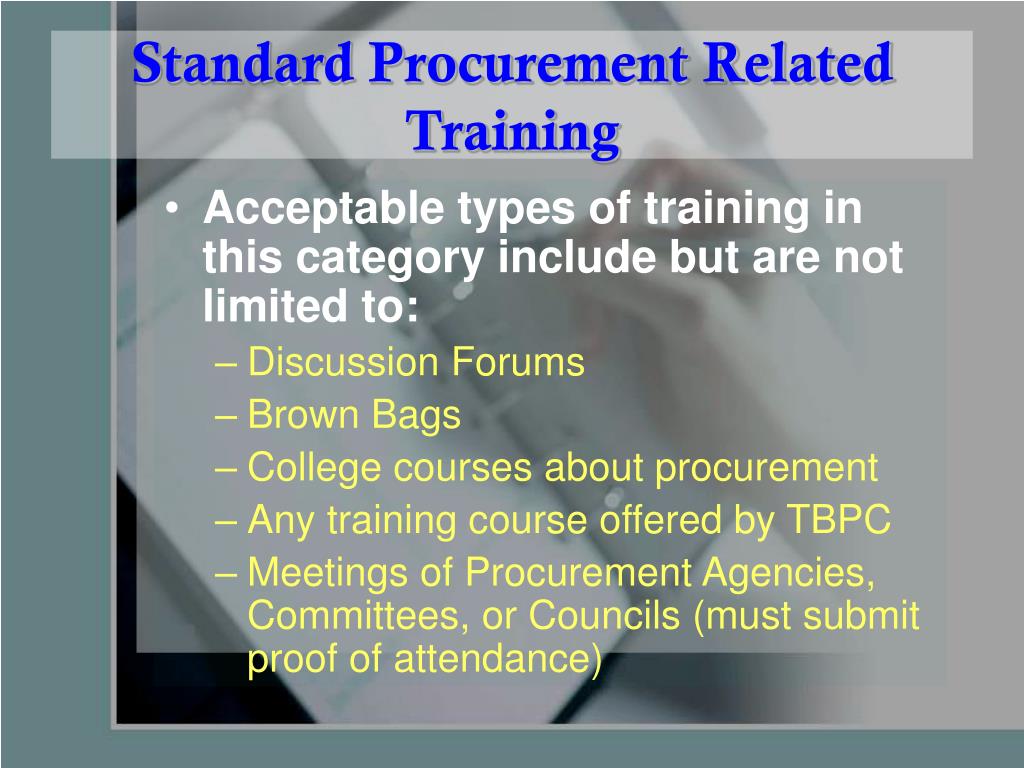 Standard Procurement Related Training

• Acceptable types of training in this category include but are not limited to:
– Discussion Forums
– Brown Bags
– College courses about procurement
– Any training course offered by TBPC
– Meetings of Procurement Agencies, Committees, or Councils (must submit proof of attendance)